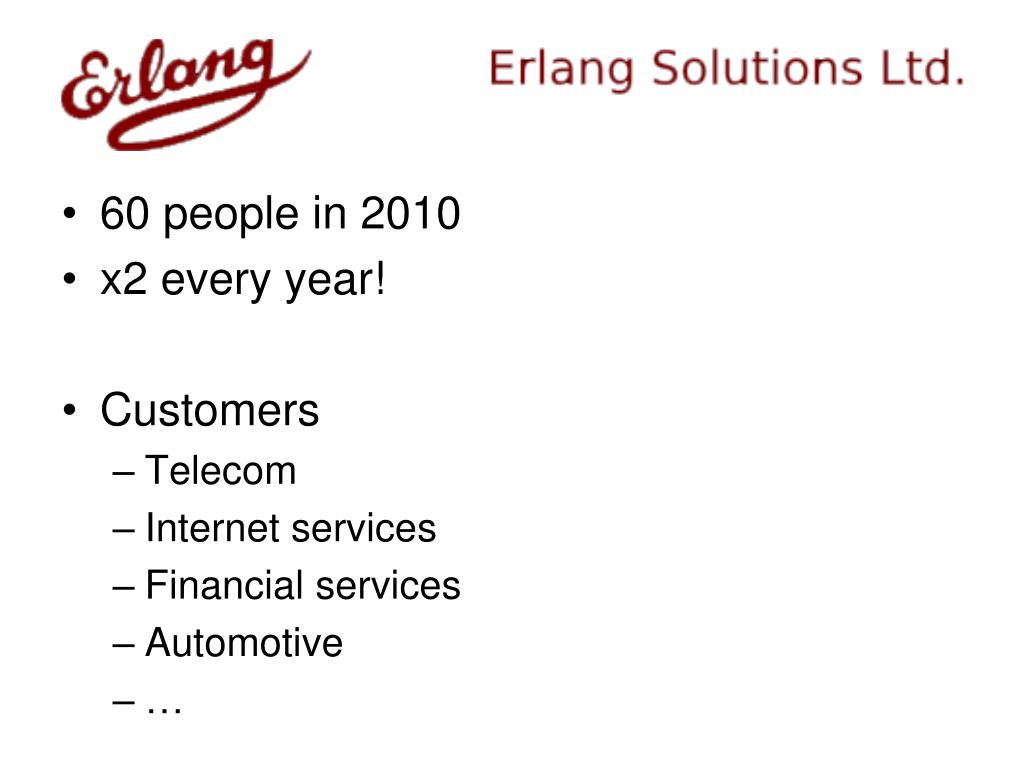 Erlang

Erlang Solutions Ltd.

• 60 people in 2010
• x2 every year!

• Customers
– Telecom
– Internet services
– Financial services
– Automotive
– …